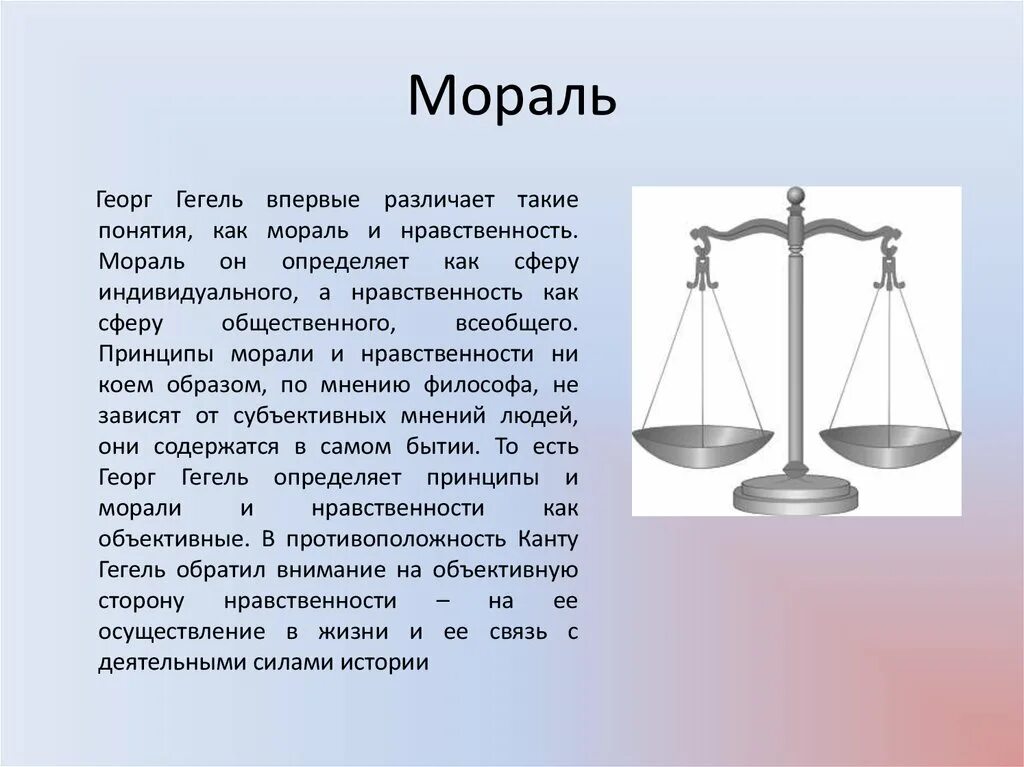 Мораль

Георг Гегель впервые различает такие понятия, как мораль и нравственность. Мораль он определяет как сферу индивидуального, а нравственность как сферу общественного, всеобщего. Принципы морали и нравственности ни коем образом, по мнению философа, не зависят от субъективных мнений людей, они содержатся в самом бытии. То есть Георг Гегель определяет принципы и морали и нравственности как объективные. В противоположность Канту Гегель обратил внимание на объективную сторону нравственности – на ее осуществление в жизни и ее связь с деятельными силами истории